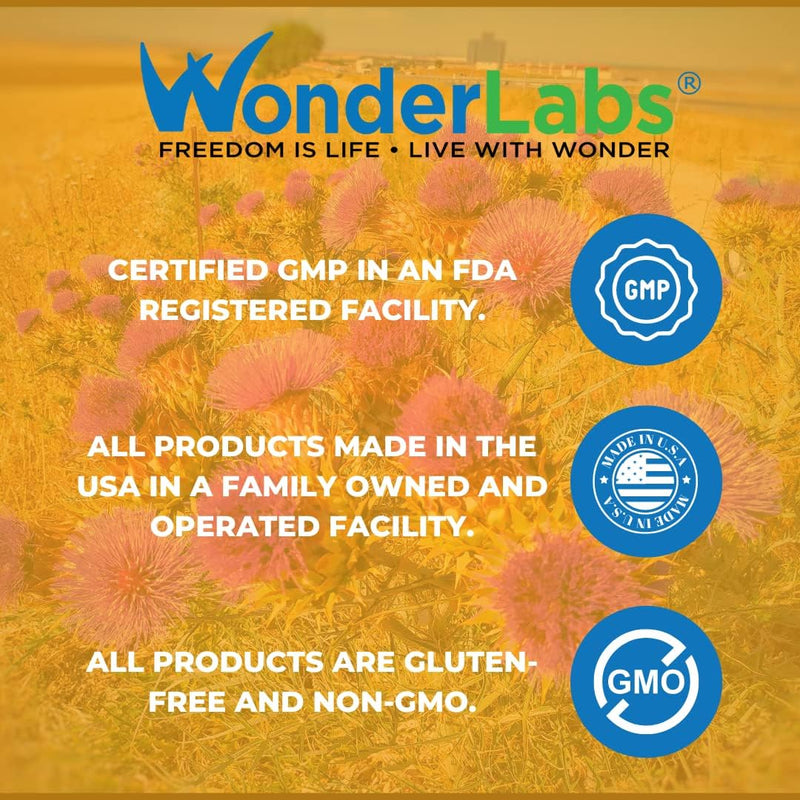 WonderLabs®
FREEDOM IS LIFE • LIVE WITH WONDER

CERTIFIED GMP IN AN FDA REGISTERED FACILITY.

GMP

ALL PRODUCTS MADE IN THE USA IN A FAMILY OWNED AND OPERATED FACILITY.

MADE IN U.S.A MADE IN U.S.A

ALL PRODUCTS ARE GLUTEN-FREE AND NON-GMO.

GMO